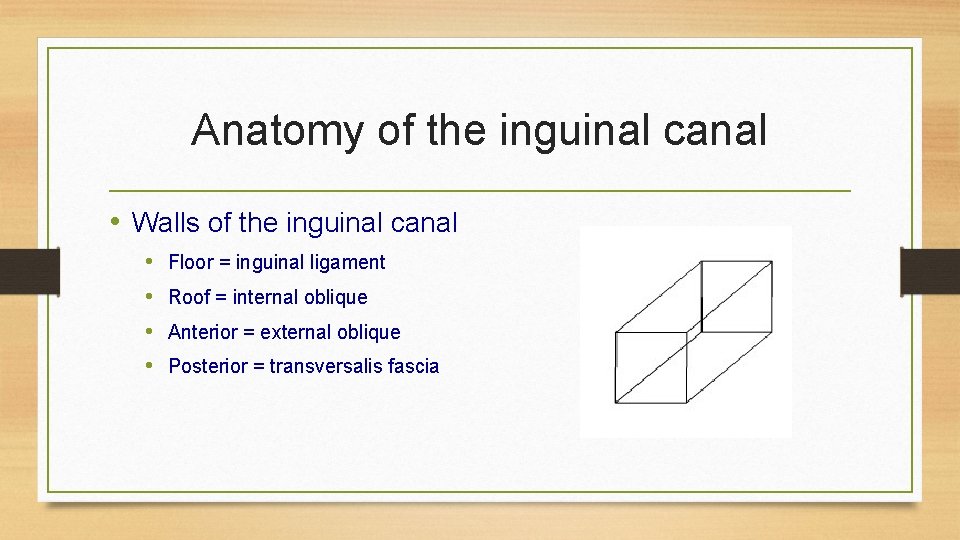 Anatomy of the inguinal canal

• Walls of the inguinal canal
  • Floor = inguinal ligament
  • Roof = internal oblique
  • Anterior = external oblique
  • Posterior = transversalis fascia